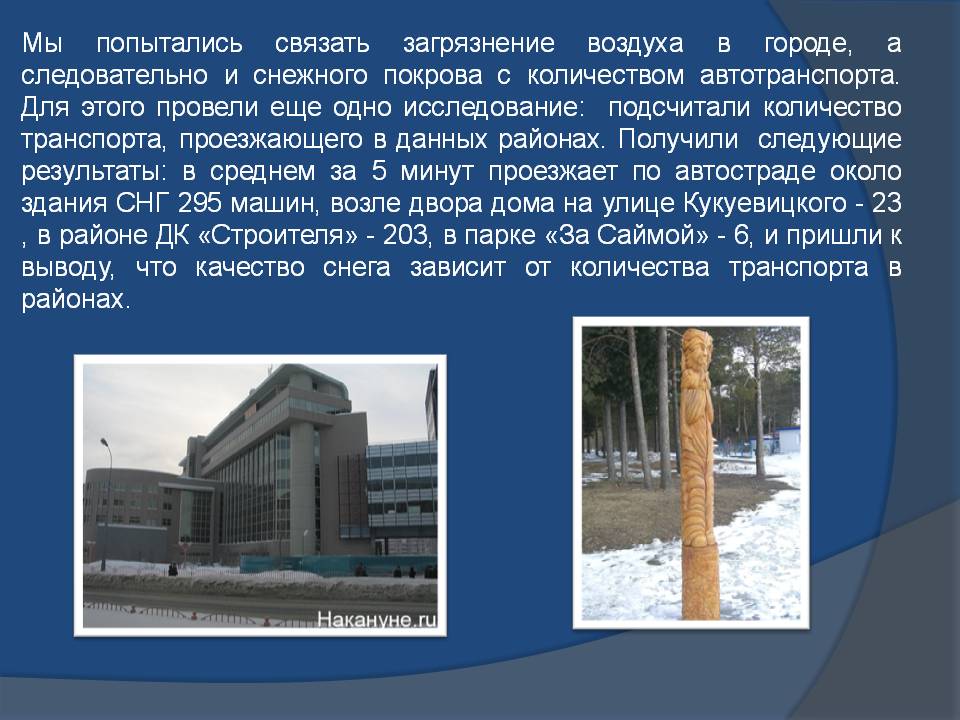 Мы попытались связать загрязнение воздуха в городе, а следовательно и снежного покрова с количеством автотранспорта. Для этого провели еще одно исследование: подсчитали количество транспорта, проезжающего в данных районах. Получили следующие результаты: в среднем за 5 минут проезжает по автостраде около здания СНГ 295 машин, возле двора дома на улице Кукуевицкого - 23 , в районе ДК «Строителя» - 203, в парке «За Саймой» - 6, и пришли к выводу, что качество снега зависит от количества транспорта в районах.

Накануне.ru